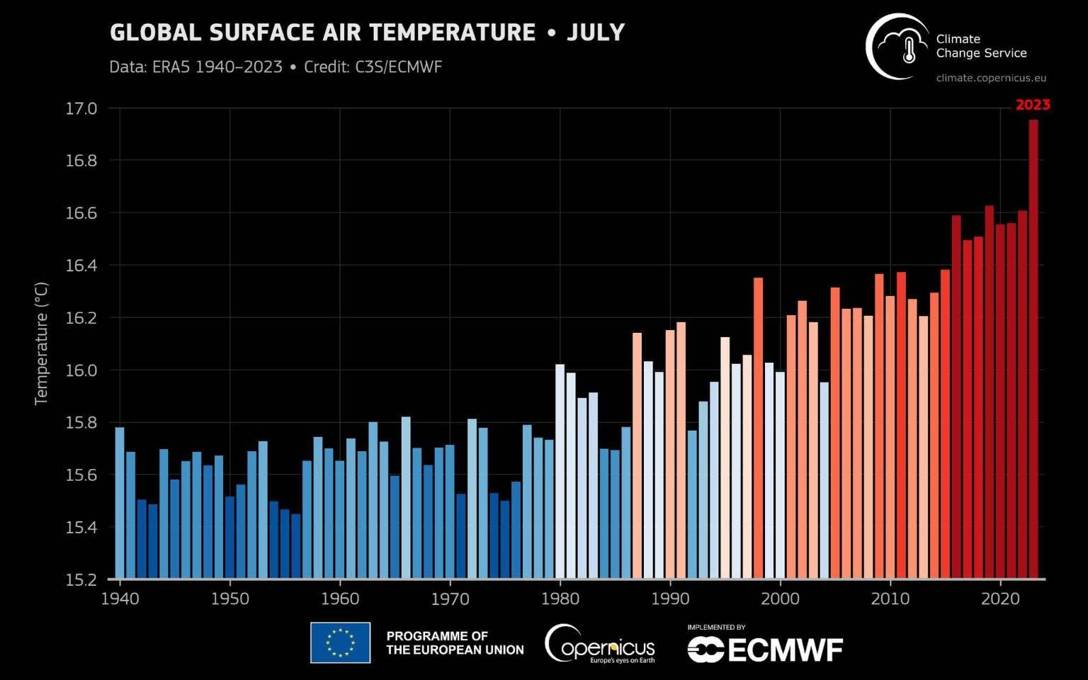 GLOBAL SURFACE AIR TEMPERATURE • JULY

Data: ERA5 1940–2023 • Credit: C3S/ECMWF

Climate Change Service
climate.copernicus.eu

2023

Temperature (°C)

17.0
16.8
16.6
16.4
16.2
16.0
15.8
15.6
15.4
15.2

1940 1950 1960 1970 1980 1990 2000 2010 2020

PROGRAMME OF THE EUROPEAN UNION

Copernicus
Europe's eyes on Earth

IMPLEMENTED BY
ECMWF